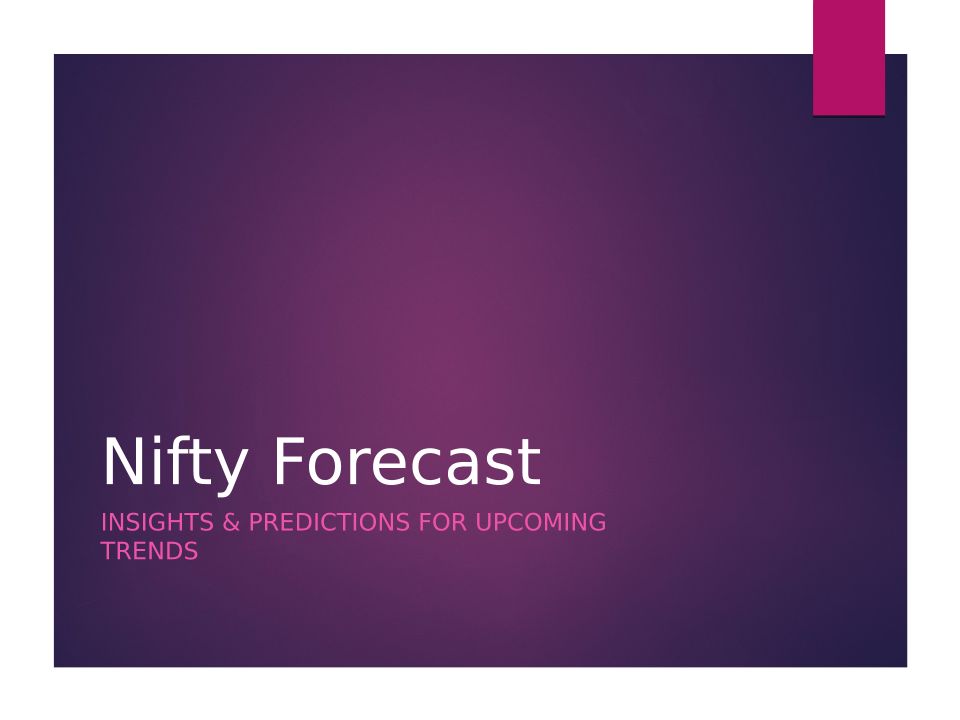 Nifty Forecast

INSIGHTS & PREDICTIONS FOR UPCOMING TRENDS